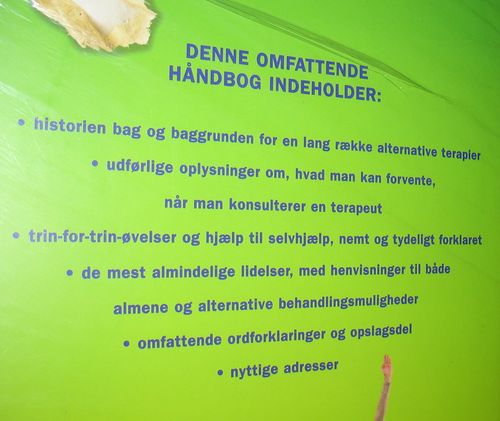 DENNE OMFATTENDE HÅNDBOG INDEHOLDER:

• historien bag og baggrunden for en lang række alternative terapier

• udførlige oplysninger om, hvad man kan forvente, når man konsulterer en terapeut

• trin-for-trin-øvelser og hjælp til selvhjælp, nemt og tydeligt forklaret

• de mest almindelige lidelser, med henvisninger til både almene og alternative behandlingsmuligheder

• omfattende ordforklaringer og opslagsdel

• nyttige adresser